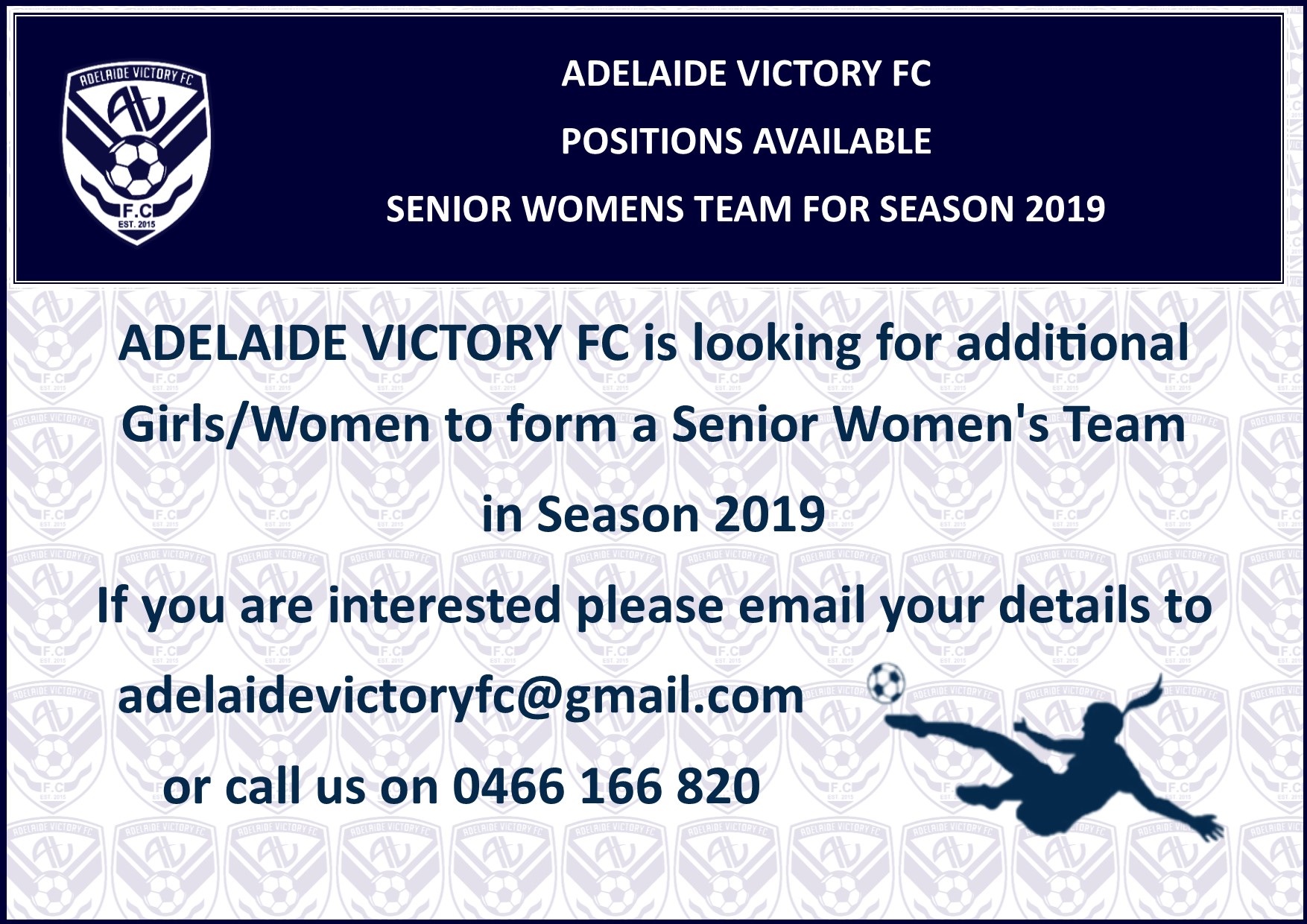 ADELAIDE VICTORY FC
AV
F.C
EST. 2015

ADELAIDE VICTORY FC

POSITIONS AVAILABLE

SENIOR WOMENS TEAM FOR SEASON 2019

ADELAIDE VICTORY FC is looking for additional Girls/Women to form a Senior Women's Team in Season 2019

If you are interested please email your details to

adelaidevictoryfc@gmail.com

or call us on 0466 166 820